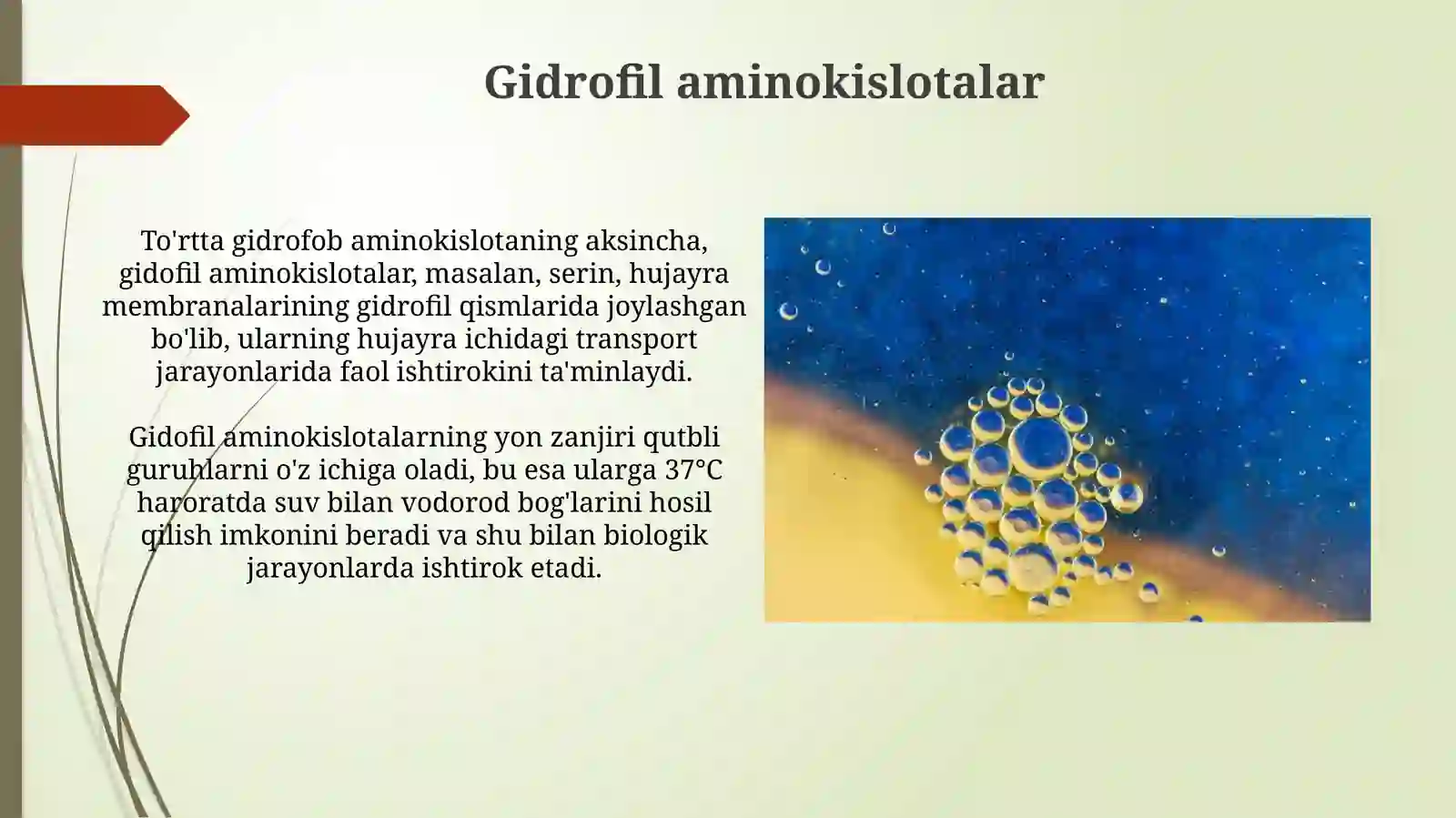 Gidrofil aminokislotalar

To'rtta gidrofob aminokislotaning aksincha, gidofil aminokislotalar, masalan, serin, hujayra membranalarining gidrofil qismlarida joylashgan bo'lib, ularning hujayra ichidagi transport jarayonlarida faol ishtirokini ta'minlaydi.

Gidofil aminokislotalarning yon zanjiri qutbli guruhlarni o'z ichiga oladi, bu esa ularga 37°C haroratda suv bilan vodorod bog'larini hosil qilish imkonini beradi va shu bilan biologik jarayonlarda ishtirok etadi.